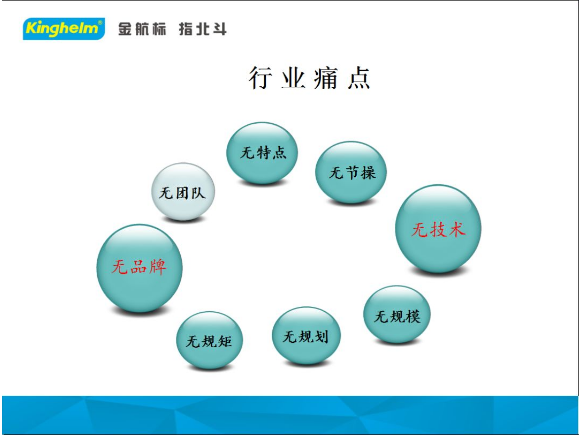 Kinghelm® 金航标 指北斗

行业痛点

无特点

无节操

无团队

无技术

无品牌

无规模

无规矩

无规划